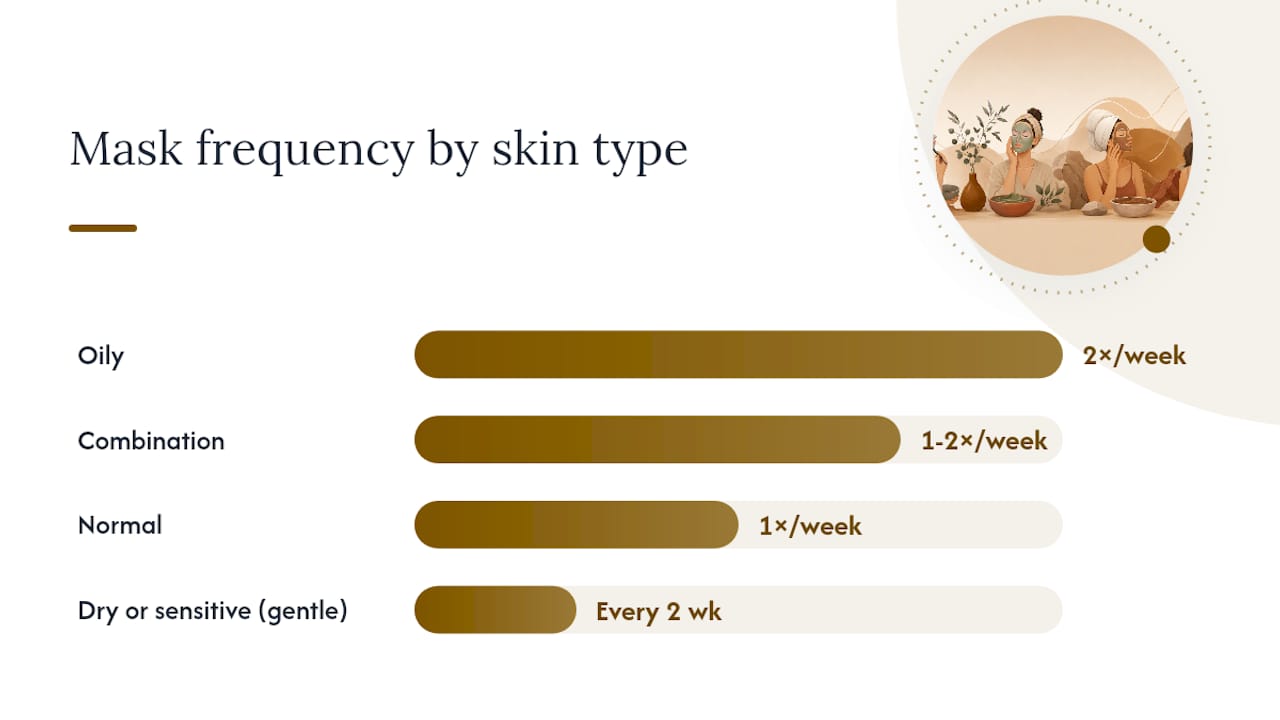 Mask frequency by skin type

Oily
2×/week

Combination
1-2×/week

Normal
1×/week

Dry or sensitive (gentle)
Every 2 wk